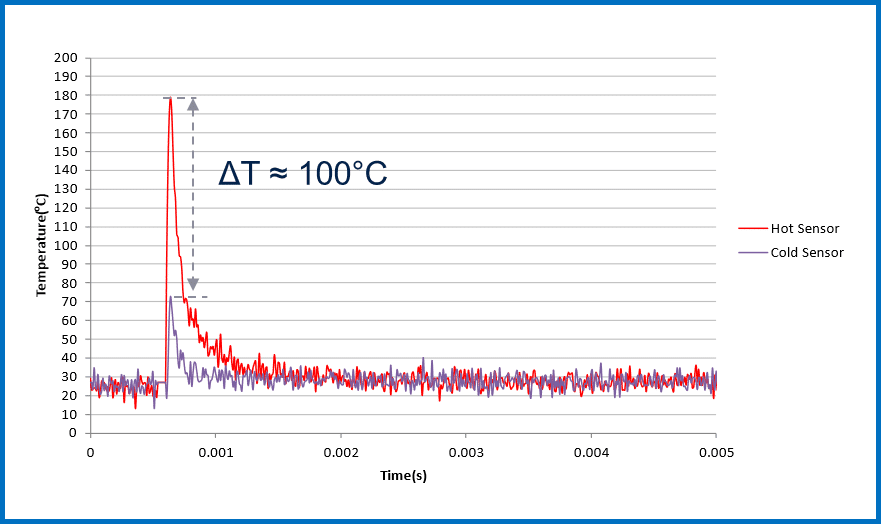 200
190
180
170
160
150
140
130
120
110
100
90
80
70
60
50
40
30
20
10
0

Temperature(°C)

$\Delta T \approx 100°C$

Hot Sensor
Cold Sensor

0
0.001
0.002
0.003
0.004
0.005

Time(s)